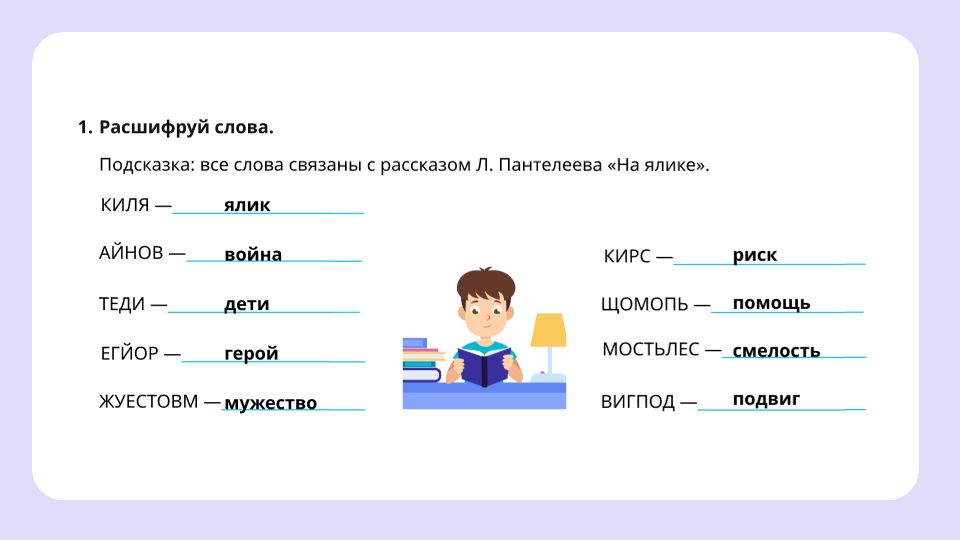 1. Расшифруй слова.

Подсказка: все слова связаны с рассказом Л. Пантелеева «На ялике».

КИЛЯ — ялик

АЙНОВ — война

ТЕДИ — дети

ЕГЙОР — герой

ЖУЕСТОВМ — мужество

КИРС — риск

ЩОМОПЬ — помощь

МОСТЬЛЕС — смелость

ВИГПОД — подвиг